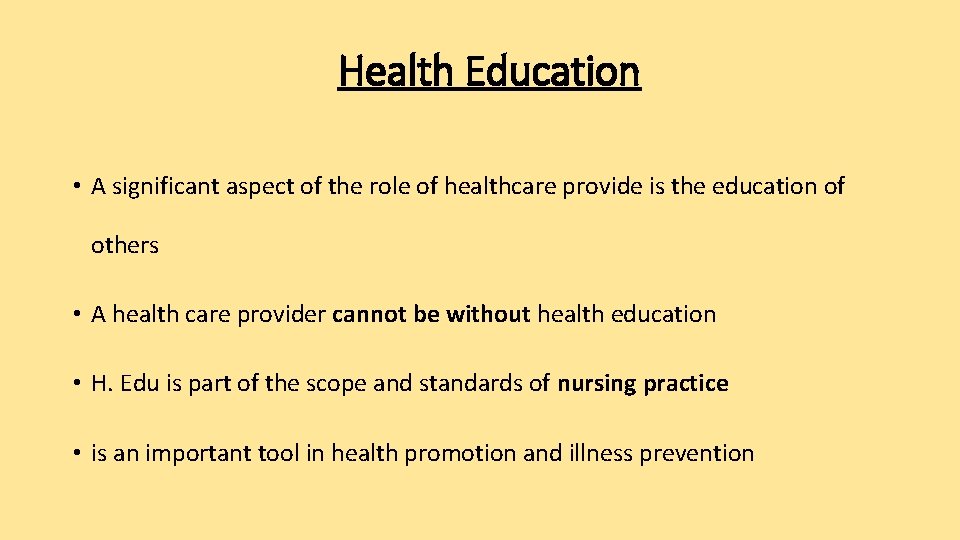 Health Education

• A significant aspect of the role of healthcare provide is the education of others

• A health care provider cannot be without health education

• H. Edu is part of the scope and standards of nursing practice

• is an important tool in health promotion and illness prevention